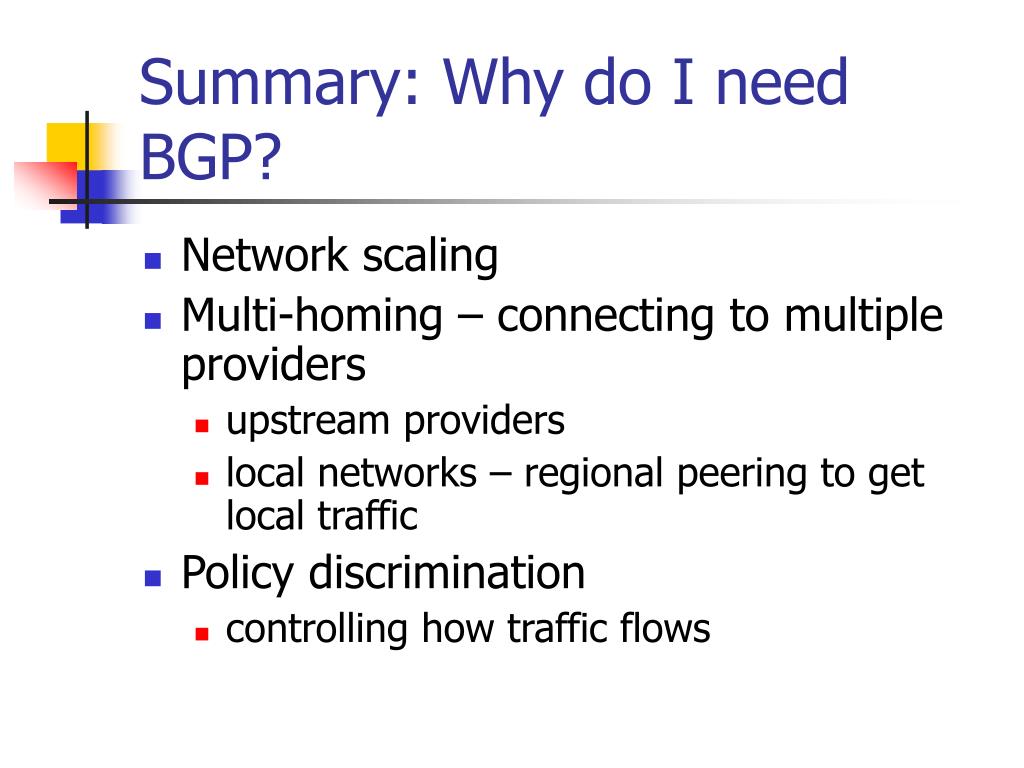 Summary: Why do I need BGP?

- Network scaling
- Multi-homing – connecting to multiple providers
  - upstream providers
  - local networks – regional peering to get local traffic
- Policy discrimination
  - controlling how traffic flows